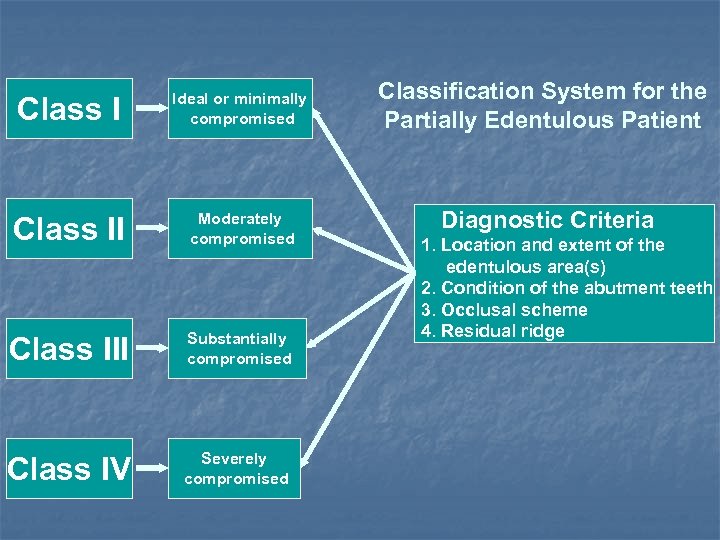 Classification System for the Partially Edentulous Patient

Class I
Ideal or minimally compromised

Class II
Moderately compromised

Class III
Substantially compromised

Class IV
Severely compromised

Diagnostic Criteria
1. Location and extent of the edentulous area(s)
2. Condition of the abutment teeth
3. Occlusal scheme
4. Residual ridge